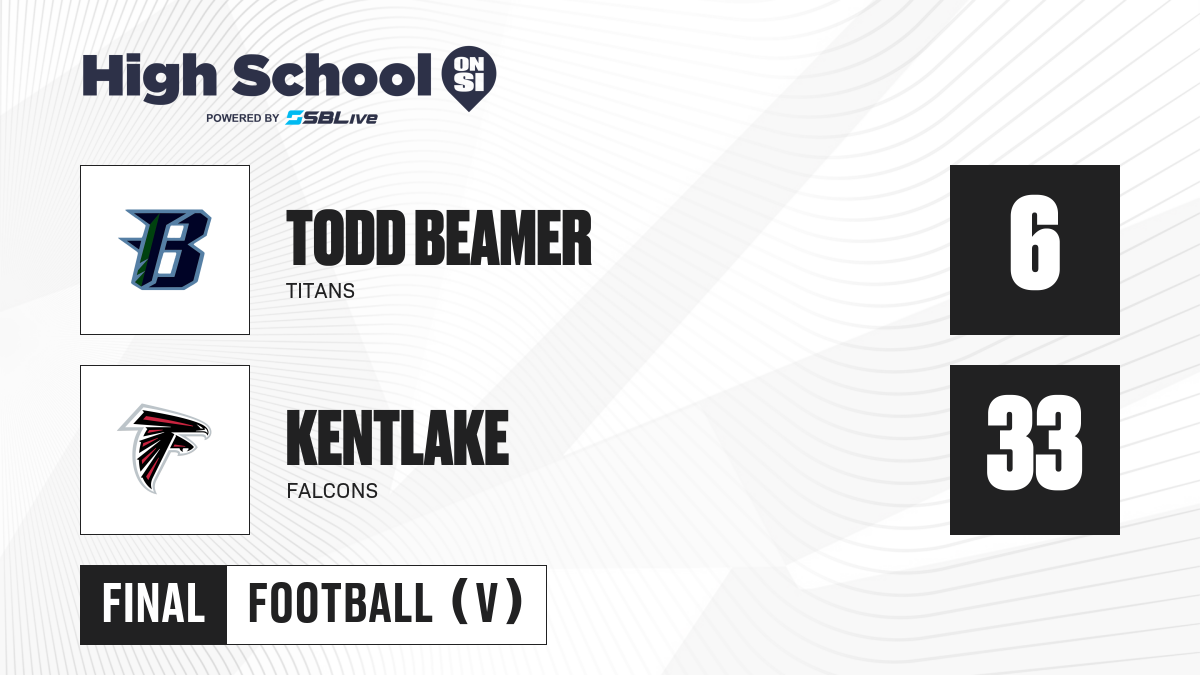 High School ON SI
POWERED BY SBLive

B

TODD BEAMER
TITANS

6

KENTLAKE
FALCONS

33

FINAL FOOTBALL (V)